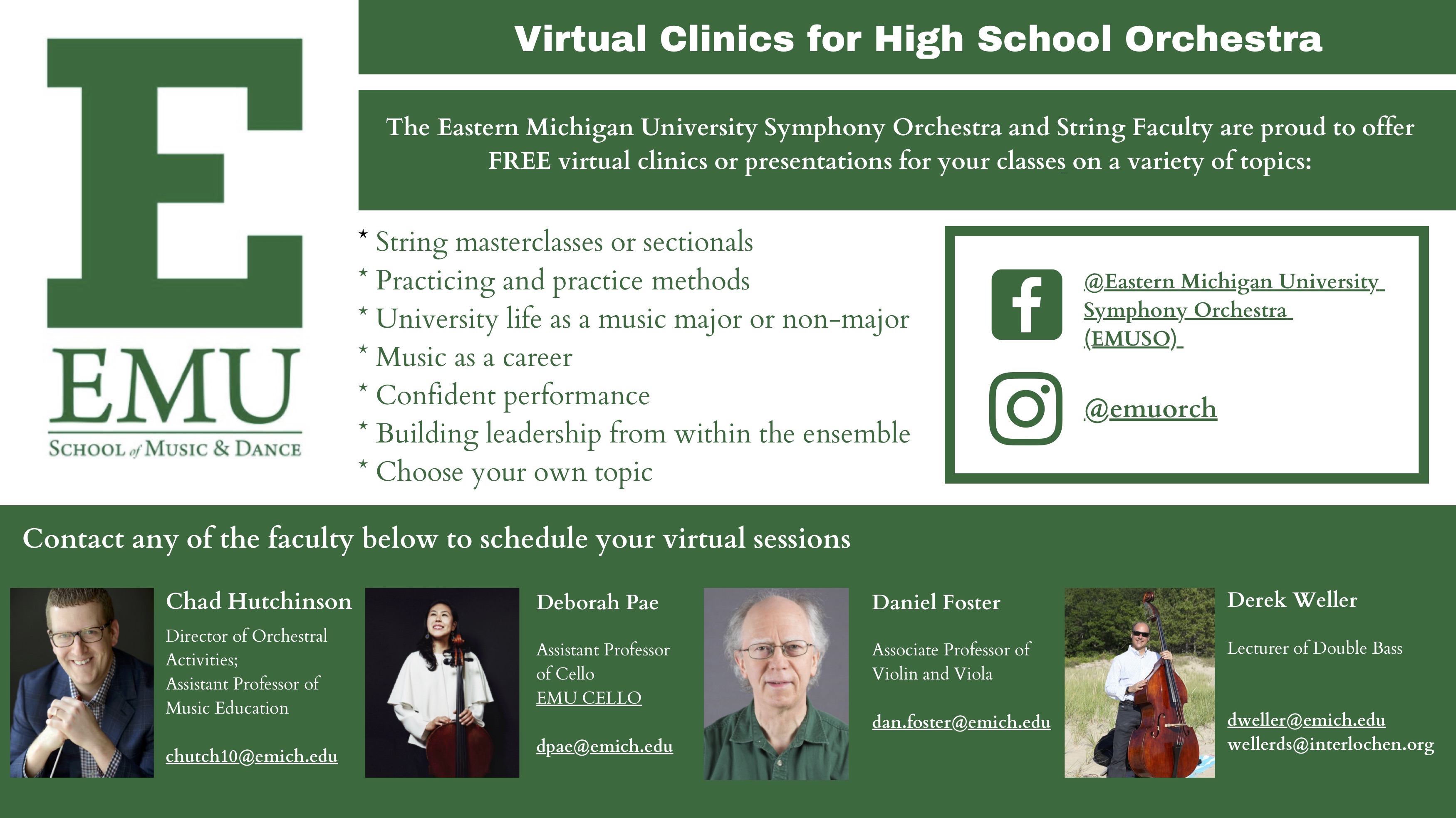 E
EMU
SCHOOL of MUSIC & DANCE

Virtual Clinics for High School Orchestra

The Eastern Michigan University Symphony Orchestra and String Faculty are proud to offer FREE virtual clinics or presentations for your classes on a variety of topics:

* String masterclasses or sectionals
* Practicing and practice methods
* University life as a music major or non-major
* Music as a career
* Confident performance
* Building leadership from within the ensemble
* Choose your own topic

@Eastern Michigan University Symphony Orchestra (EMUSO)

@emuorch

Contact any of the faculty below to schedule your virtual sessions

Chad Hutchinson
Director of Orchestral Activities;
Assistant Professor of Music Education

chutch10@emich.edu

Deborah Pae
Assistant Professor of Cello
EMU CELLO

dpae@emich.edu

Daniel Foster
Associate Professor of Violin and Viola

dan.foster@emich.edu

Derek Weller
Lecturer of Double Bass

dweller@emich.edu
wellerds@interlochen.org